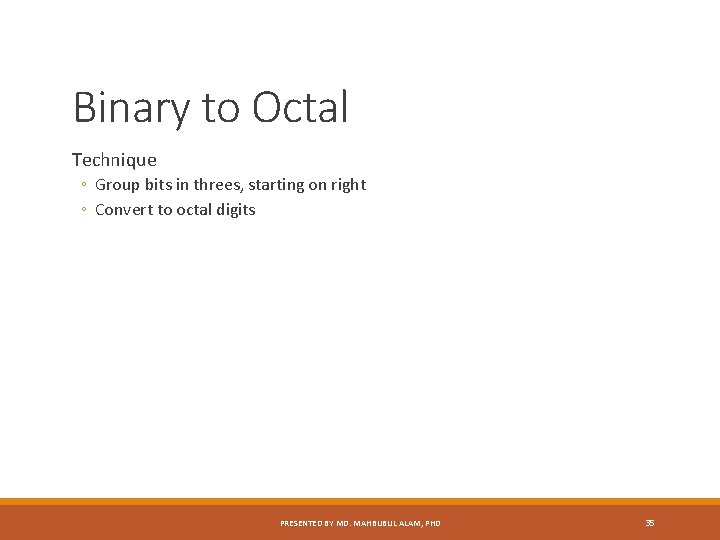 Binary to Octal

Technique

◦ Group bits in threes, starting on right
◦ Convert to octal digits

PRESENTED BY MD. MAHBUBUL ALAM, PHD

35